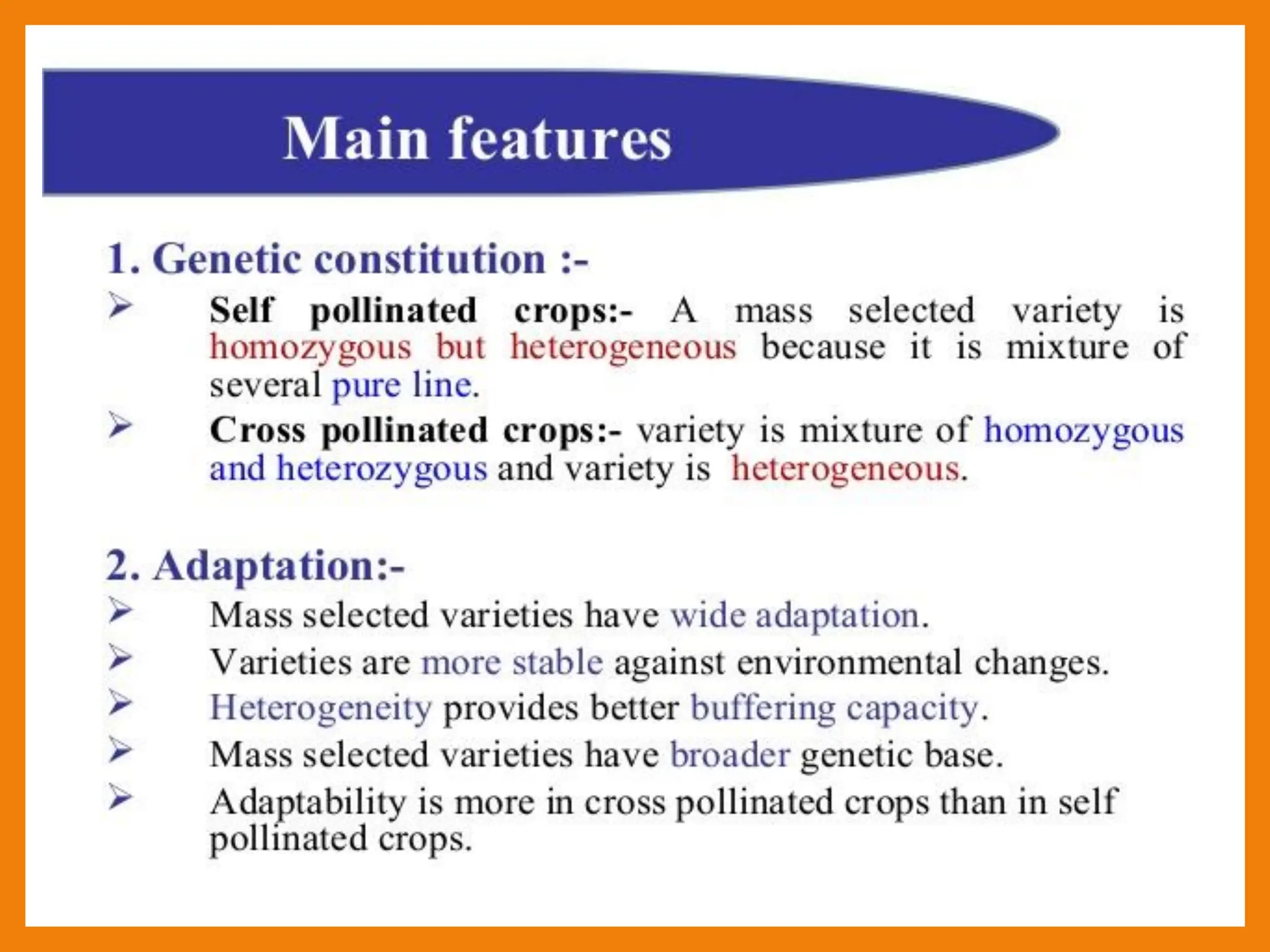 Main features

1. Genetic constitution :-

➢ Self pollinated crops:- A mass selected variety is homozygous but heterogeneous because it is mixture of several pure line.

➢ Cross pollinated crops:- variety is mixture of homozygous and heterozygous and variety is heterogeneous.

2. Adaptation:-

➢ Mass selected varieties have wide adaptation.

➢ Varieties are more stable against environmental changes.

➢ Heterogeneity provides better buffering capacity.

➢ Mass selected varieties have broader genetic base.

➢ Adaptability is more in cross pollinated crops than in self pollinated crops.